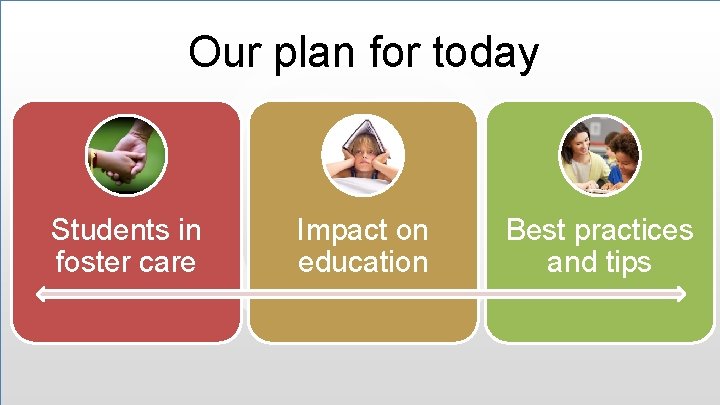 Our plan for today

Students in foster care

Impact on education

Best practices and tips